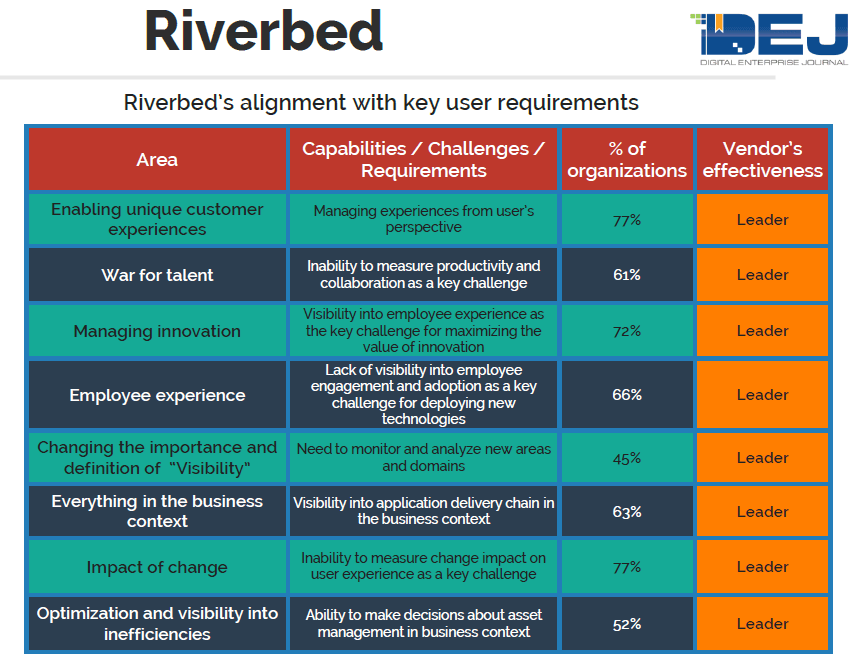 Riverbed

DEJ
DIGITAL ENTERPRISE JOURNAL

Riverbed's alignment with key user requirements

| Area | Capabilities / Challenges / Requirements | % of organizations | Vendor's effectiveness |
|---|---|---|---|
| Enabling unique customer experiences | Managing experiences from user's perspective | 77% | Leader |
| War for talent | Inability to measure productivity and collaboration as a key challenge | 61% | Leader |
| Managing innovation | Visibility into employee experience as the key challenge for maximizing the value of innovation | 72% | Leader |
| Employee experience | Lack of visibility into employee engagement and adoption as a key challenge for deploying new technologies | 66% | Leader |
| Changing the importance and definition of "Visibility" | Need to monitor and analyze new areas and domains | 45% | Leader |
| Everything in the business context | Visibility into application delivery chain in the business context | 63% | Leader |
| Impact of change | Inability to measure change impact on user experience as a key challenge | 77% | Leader |
| Optimization and visibility into inefficiencies | Ability to make decisions about asset management in business context | 52% | Leader |